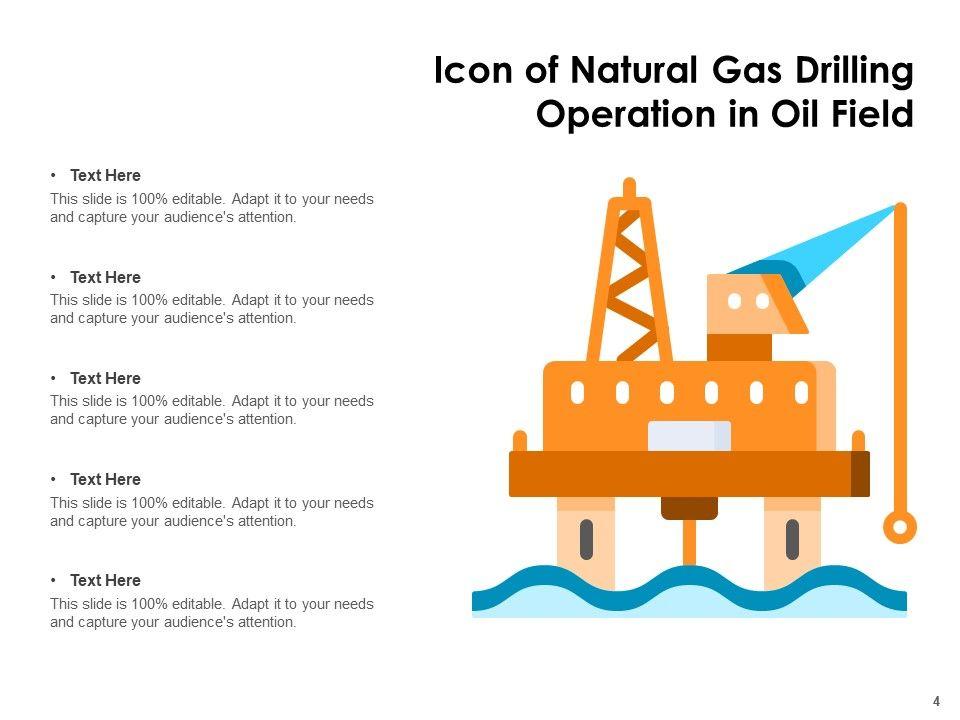 Icon of Natural Gas Drilling Operation in Oil Field

• Text Here
This slide is 100% editable. Adapt it to your needs and capture your audience's attention.

• Text Here
This slide is 100% editable. Adapt it to your needs and capture your audience's attention.

• Text Here
This slide is 100% editable. Adapt it to your needs and capture your audience's attention.

• Text Here
This slide is 100% editable. Adapt it to your needs and capture your audience's attention.

• Text Here
This slide is 100% editable. Adapt it to your needs and capture your audience's attention.

4